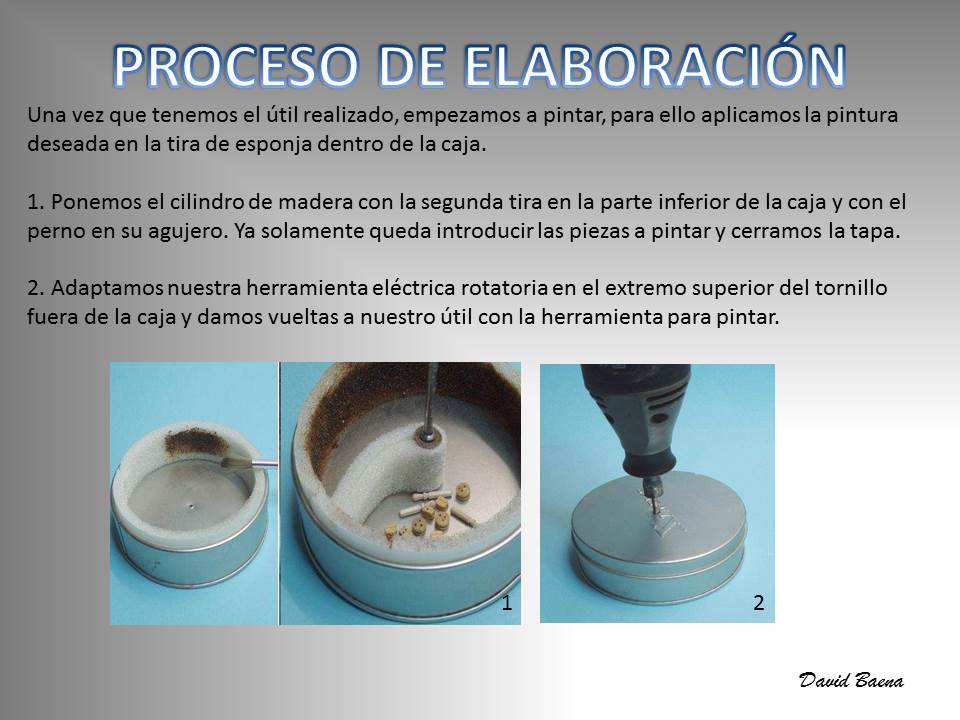 PROCESO DE ELABORACIÓN

Una vez que tenemos el útil realizado, empezamos a pintar, para ello aplicamos la pintura deseada en la tira de esponja dentro de la caja.

1. Ponemos el cilindro de madera con la segunda tira en la parte inferior de la caja y con el perno en su agujero. Ya solamente queda introducir las piezas a pintar y cerramos la tapa.

2. Adaptamos nuestra herramienta eléctrica rotatoria en el extremo superior del tornillo fuera de la caja y damos vueltas a nuestro útil con la herramienta para pintar.

1

2

David Baena